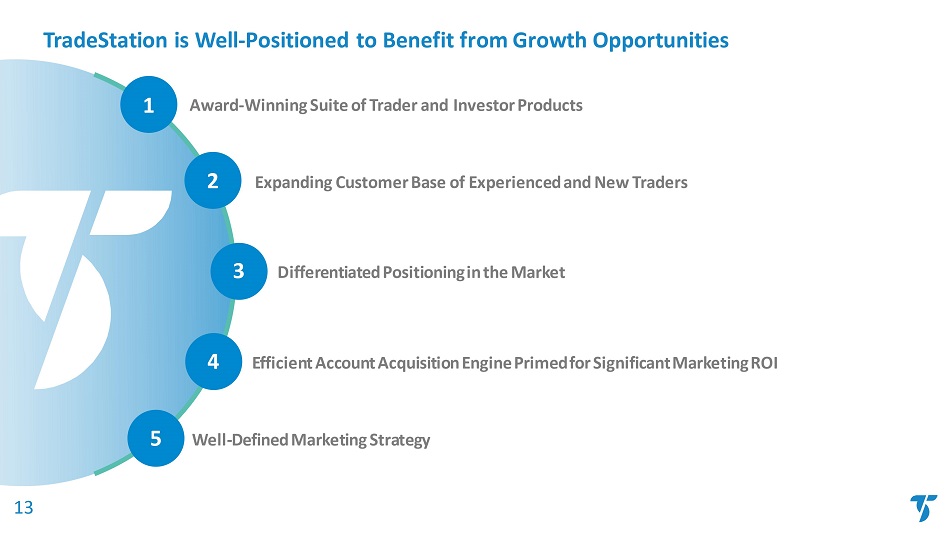 TradeStation is Well-Positioned to Benefit from Growth Opportunities

1 Award-Winning Suite of Trader and Investor Products

2 Expanding Customer Base of Experienced and New Traders

3 Differentiated Positioning in the Market

4 Efficient Account Acquisition Engine Primed for Significant Marketing ROI

5 Well-Defined Marketing Strategy

13